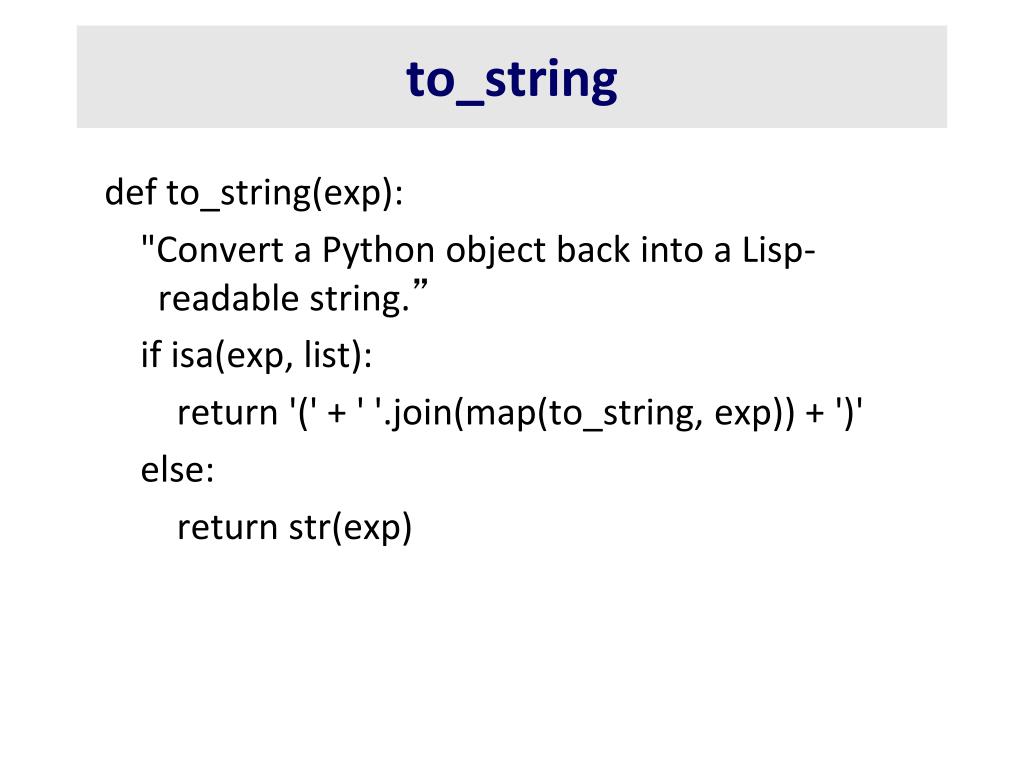 to_string

def to_string(exp):

"Convert a Python object back into a Lisp-readable string.”

if isa(exp, list):

return '(' + ' '.join(map(to_string, exp)) + ')'

else:

return str(exp)